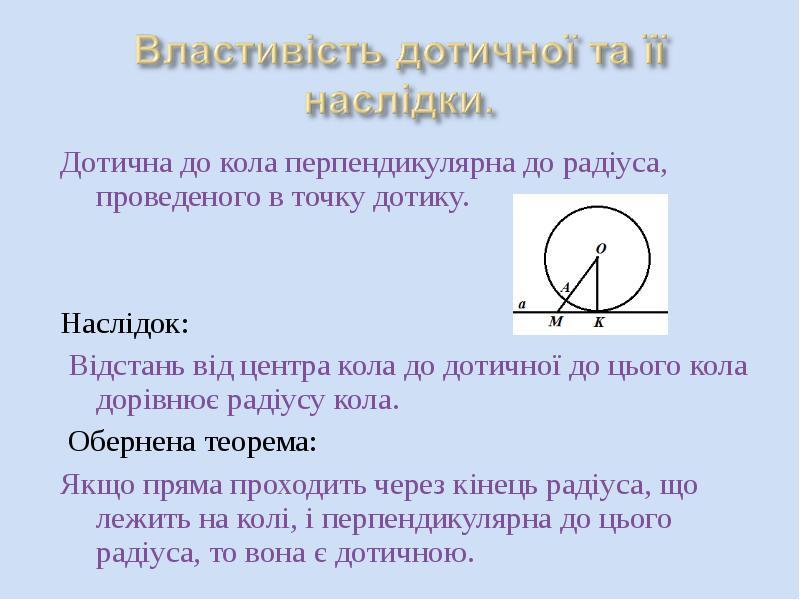 Властивість дотичної та її наслідки.

Дотична до кола перпендикулярна до радіуса, проведеного в точку дотику.

O
A
a
M
K

Наслідок:

Відстань від центра кола до дотичної до цього кола дорівнює радіусу кола.

Обернена теорема:

Якщо пряма проходить через кінець радіуса, що лежить на колі, і перпендикулярна до цього радіуса, то вона є дотичною.